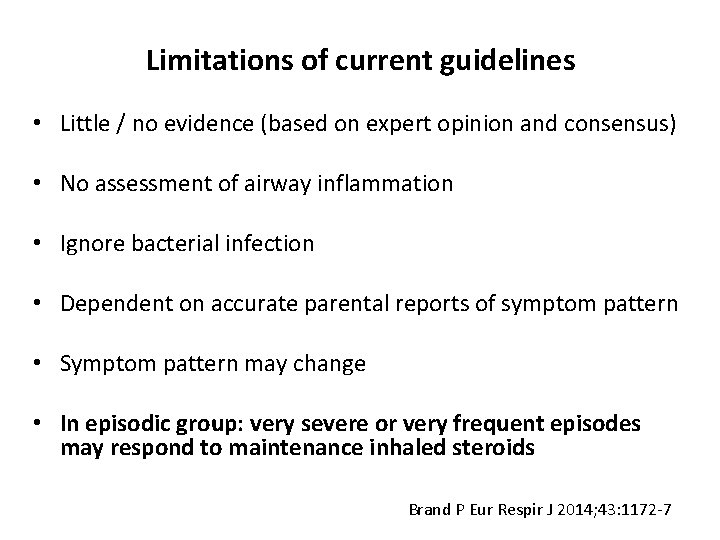 Limitations of current guidelines

• Little / no evidence (based on expert opinion and consensus)

• No assessment of airway inflammation

• Ignore bacterial infection

• Dependent on accurate parental reports of symptom pattern

• Symptom pattern may change

• In episodic group: very severe or very frequent episodes may respond to maintenance inhaled steroids

Brand P Eur Respir J 2014;43:1172-7